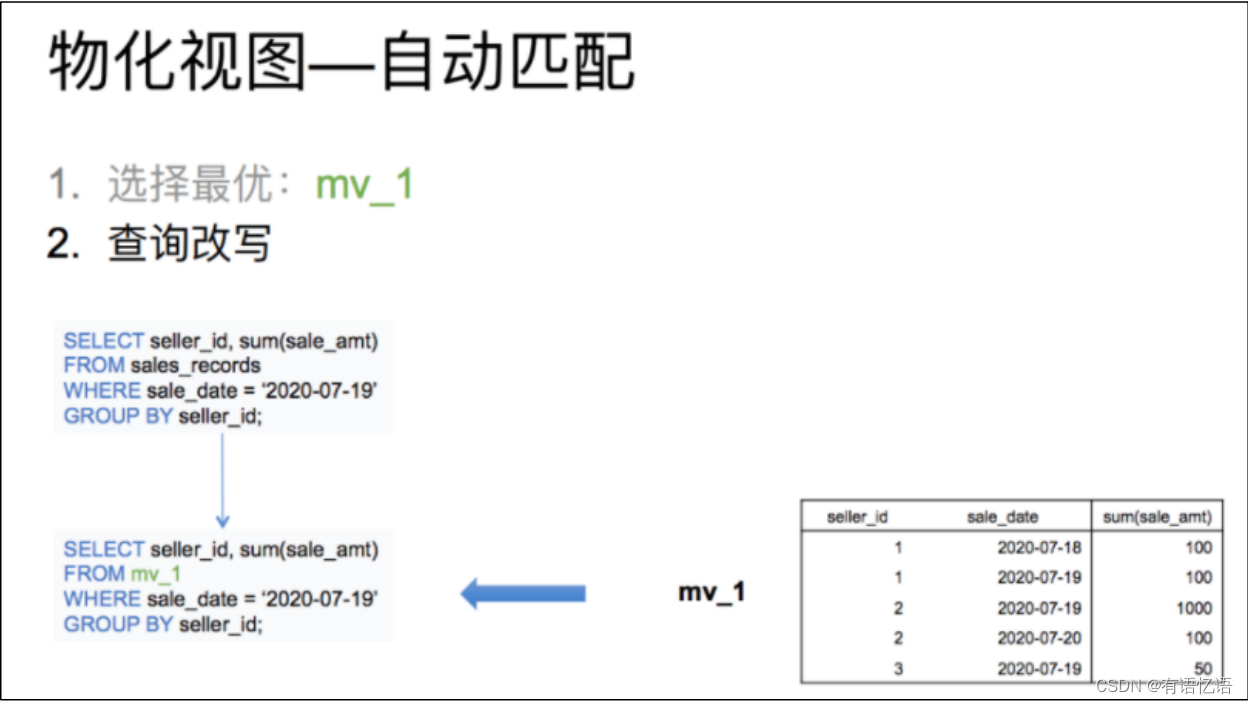 物化视图—自动匹配

1. 选择最优：mv_1

2. 查询改写

SELECT seller_id, sum(sale_amt)
FROM sales_records
WHERE sale_date = '2020-07-19'
GROUP BY seller_id;

SELECT seller_id, sum(sale_amt)
FROM mv_1
WHERE sale_date = '2020-07-19'
GROUP BY seller_id;

mv_1

| seller_id | sale_date | sum(sale_amt) |
|---|---|---|
| 1 | 2020-07-18 | 100 |
| 1 | 2020-07-19 | 100 |
| 2 | 2020-07-19 | 1000 |
| 2 | 2020-07-20 | 100 |
| 3 | 2020-07-19 | 50 |

CSDN @有语忆语